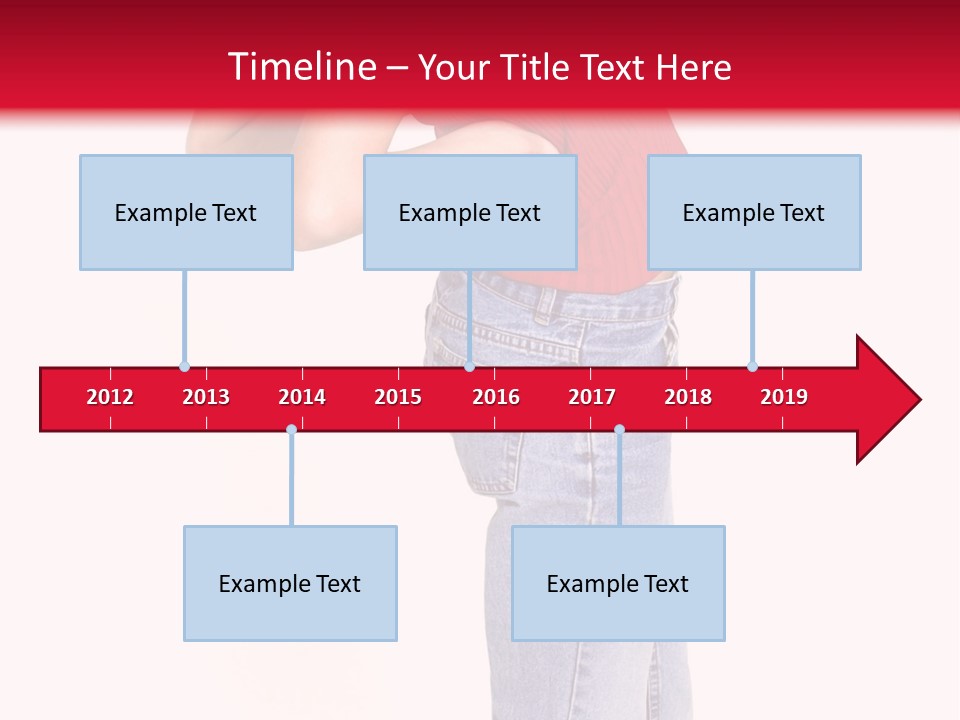 Timeline – Your Title Text Here

Example Text

Example Text

Example Text

2012 2013 2014 2015 2016 2017 2018 2019

Example Text

Example Text